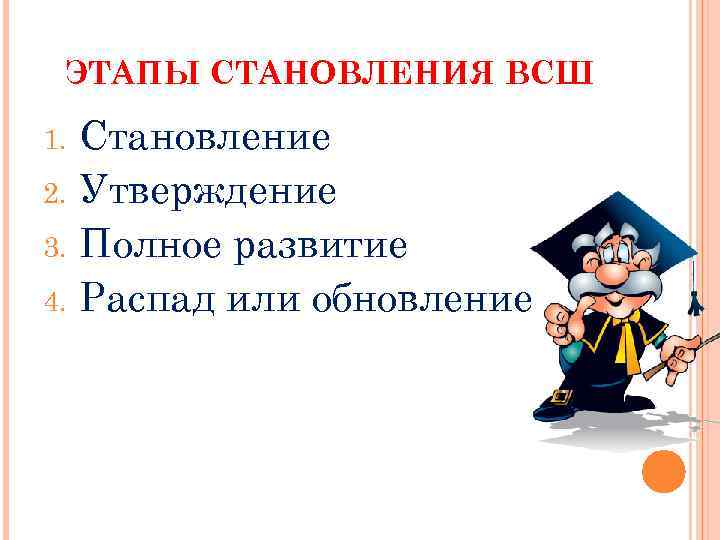 ЭТАПЫ СТАНОВЛЕНИЯ ВСШ

1. Становление
2. Утверждение
3. Полное развитие
4. Распад или обновление